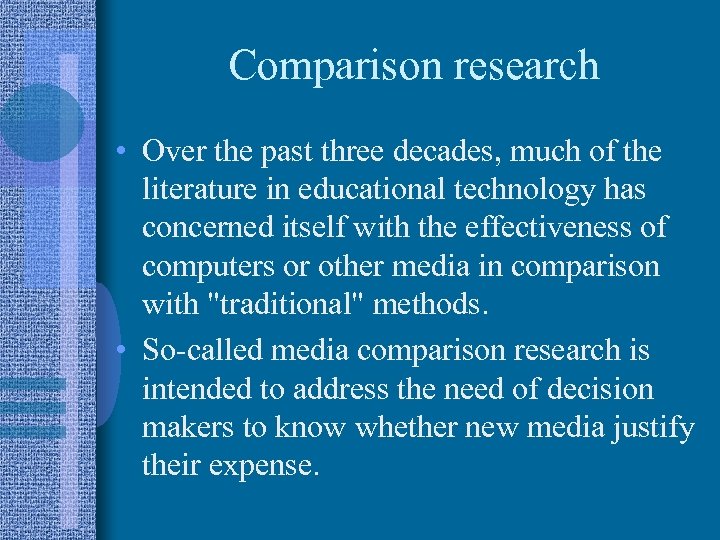 Comparison research

• Over the past three decades, much of the literature in educational technology has concerned itself with the effectiveness of computers or other media in comparison with "traditional" methods.

• So-called media comparison research is intended to address the need of decision makers to know whether new media justify their expense.